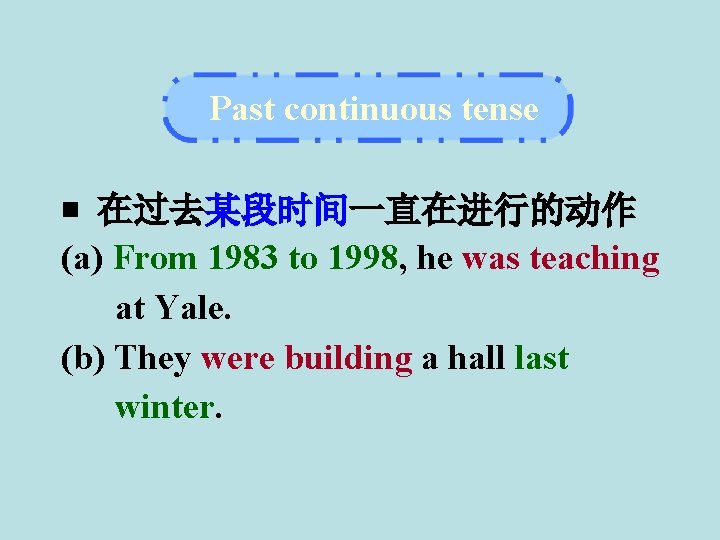 Past continuous tense

■ 在过去某段时间一直在进行的动作

(a) From 1983 to 1998, he was teaching at Yale.

(b) They were building a hall last winter.